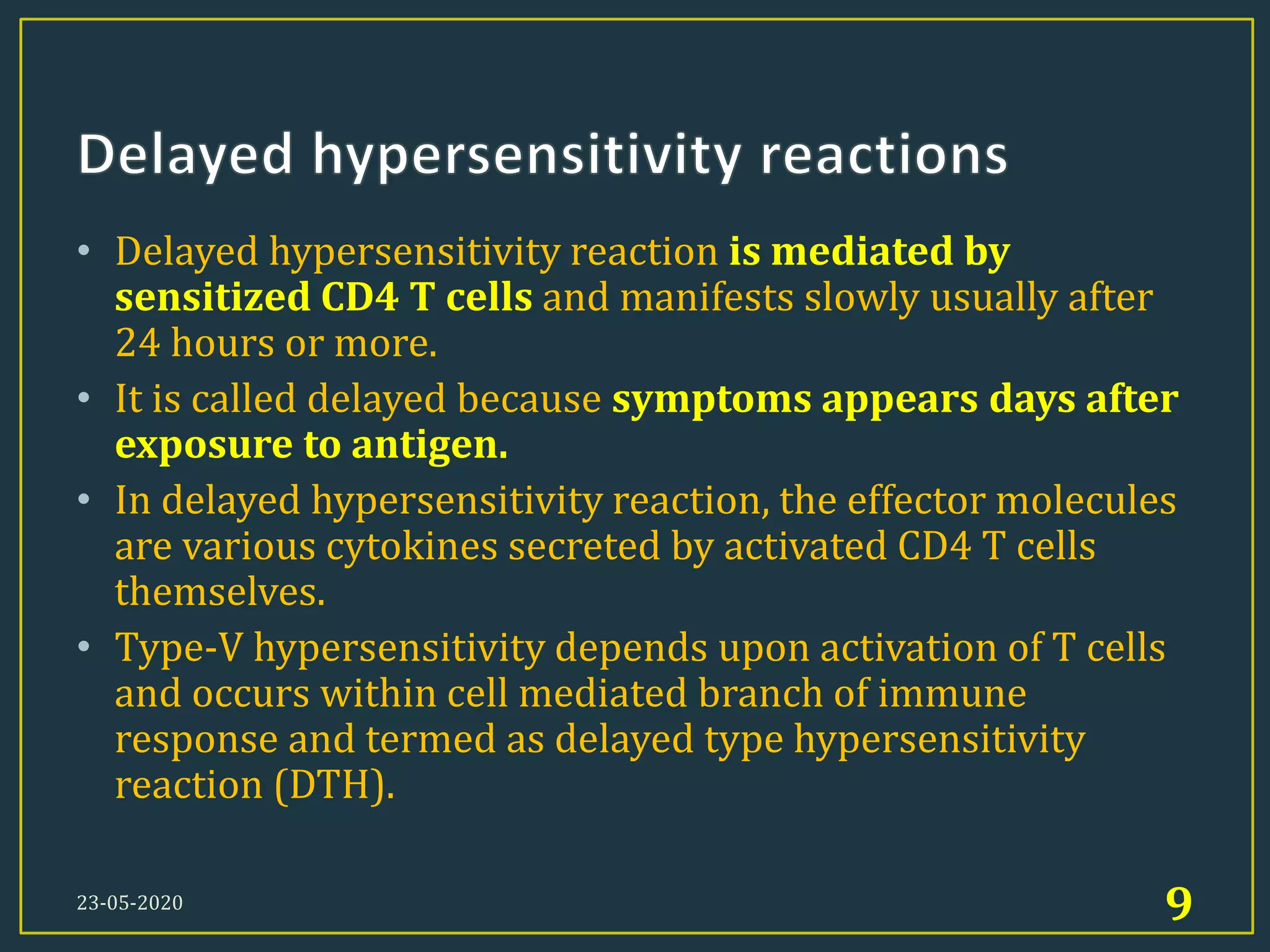 Delayed hypersensitivity reactions

• Delayed hypersensitivity reaction is mediated by sensitized CD4 T cells and manifests slowly usually after 24 hours or more.

• It is called delayed because symptoms appears days after exposure to antigen.

• In delayed hypersensitivity reaction, the effector molecules are various cytokines secreted by activated CD4 T cells themselves.

• Type-V hypersensitivity depends upon activation of T cells and occurs within cell mediated branch of immune response and termed as delayed type hypersensitivity reaction (DTH).

23-05-2020

9